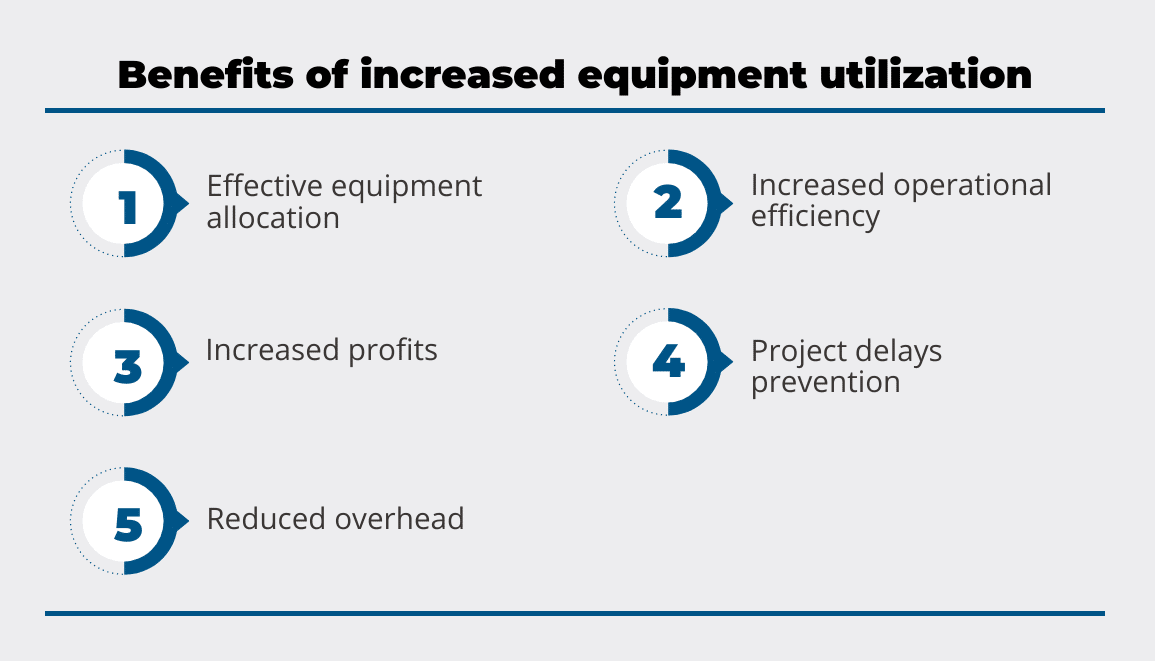 Benefits of increased equipment utilization

1 Effective equipment allocation

2 Increased operational efficiency

3 Increased profits

4 Project delays prevention

5 Reduced overhead